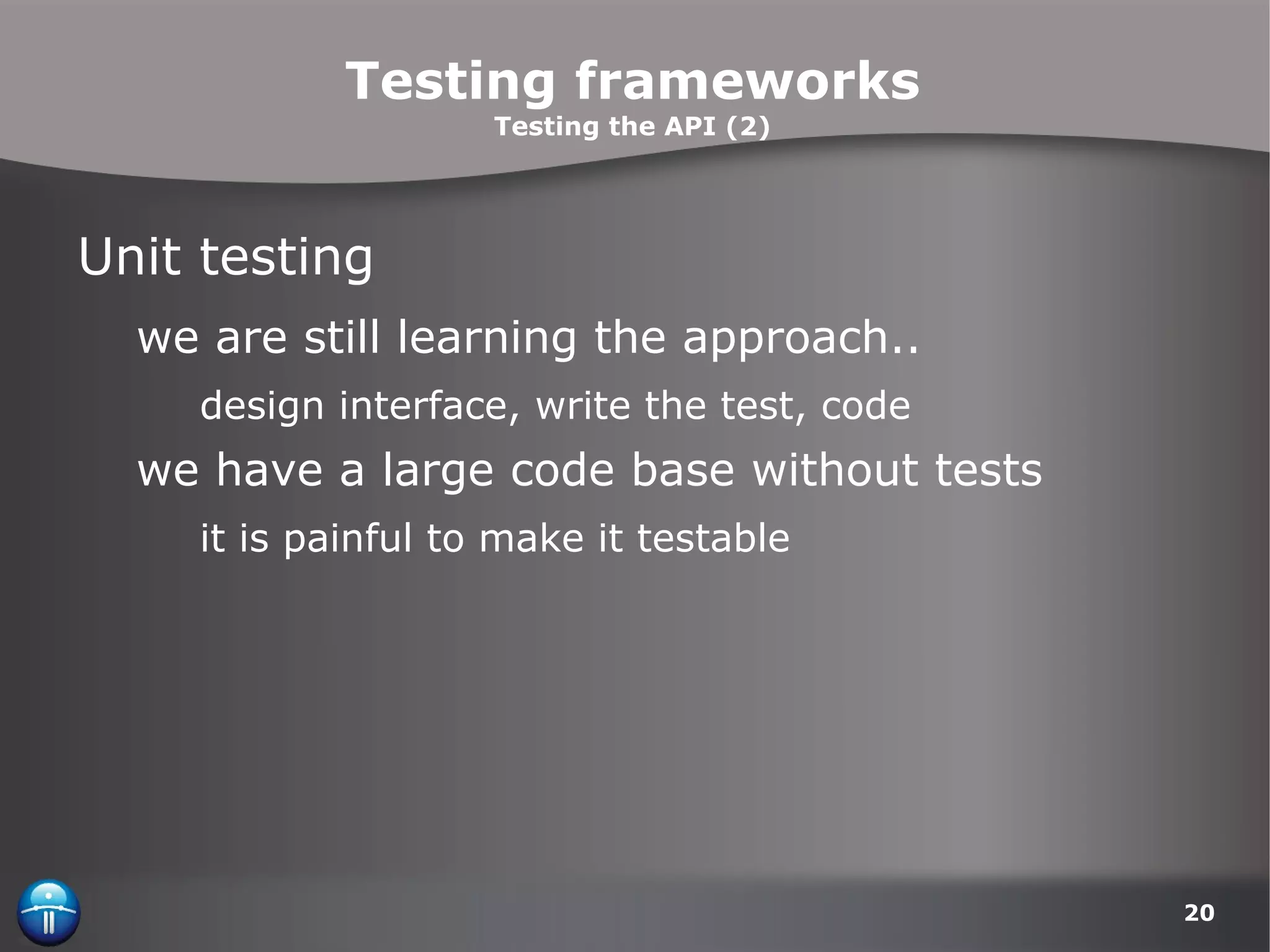 Testing frameworks
Testing the API (2)

Unit testing

we are still learning the approach..

design interface, write the test, code

we have a large code base without tests

it is painful to make it testable

20